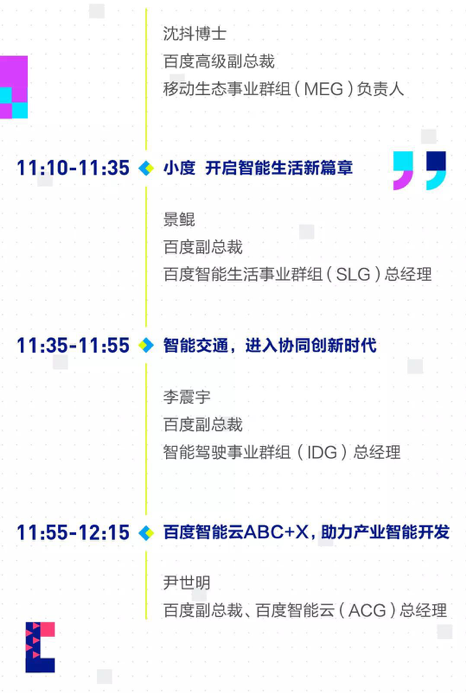 沈抖博士
百度高级副总裁
移动生态事业群组（MEG）负责人

11:10-11:35 小度 开启智能生活新篇章

景鲲
百度副总裁
百度智能生活事业群组（SLG）总经理

11:35-11:55 智能交通，进入协同创新时代

李震宇
百度副总裁
智能驾驶事业群组（IDG）总经理

11:55-12:15 百度智能云ABC+X，助力产业智能开发

尹世明
百度副总裁、百度智能云（ACG）总经理